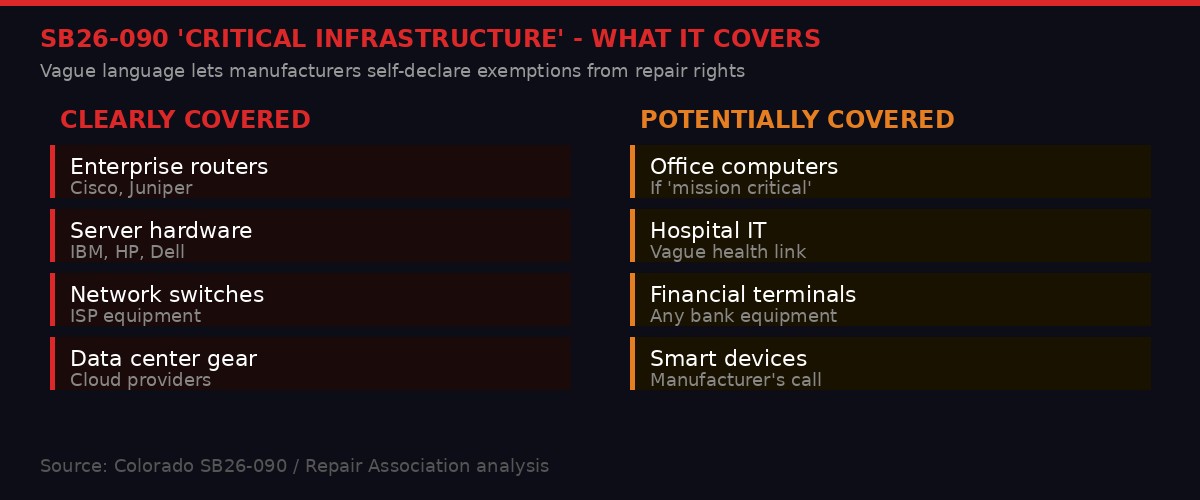 SB26-090 'CRITICAL INFRASTRUCTURE' - WHAT IT COVERS

Vague language lets manufacturers self-declare exemptions from repair rights

CLEARLY COVERED

Enterprise routers
Cisco, Juniper

Server hardware
IBM, HP, Dell

Network switches
ISP equipment

Data center gear
Cloud providers

POTENTIALLY COVERED

Office computers
If 'mission critical'

Hospital IT
Vague health link

Financial terminals
Any bank equipment

Smart devices
Manufacturer's call

Source: Colorado SB26-090 / Repair Association analysis